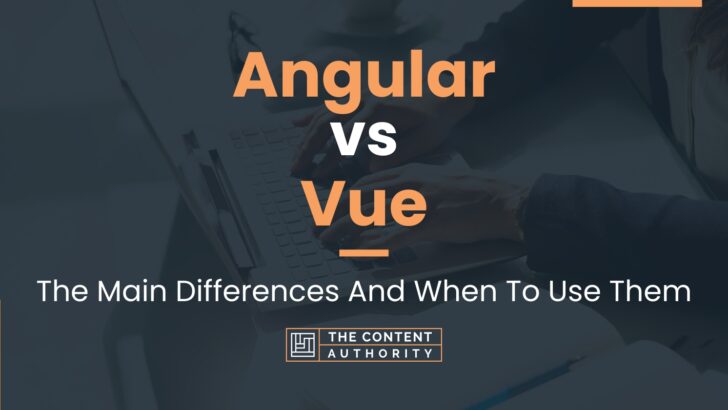 Angular
vs
Vue

The Main Differences And When To Use Them

THE CONTENT
AUTHORITY